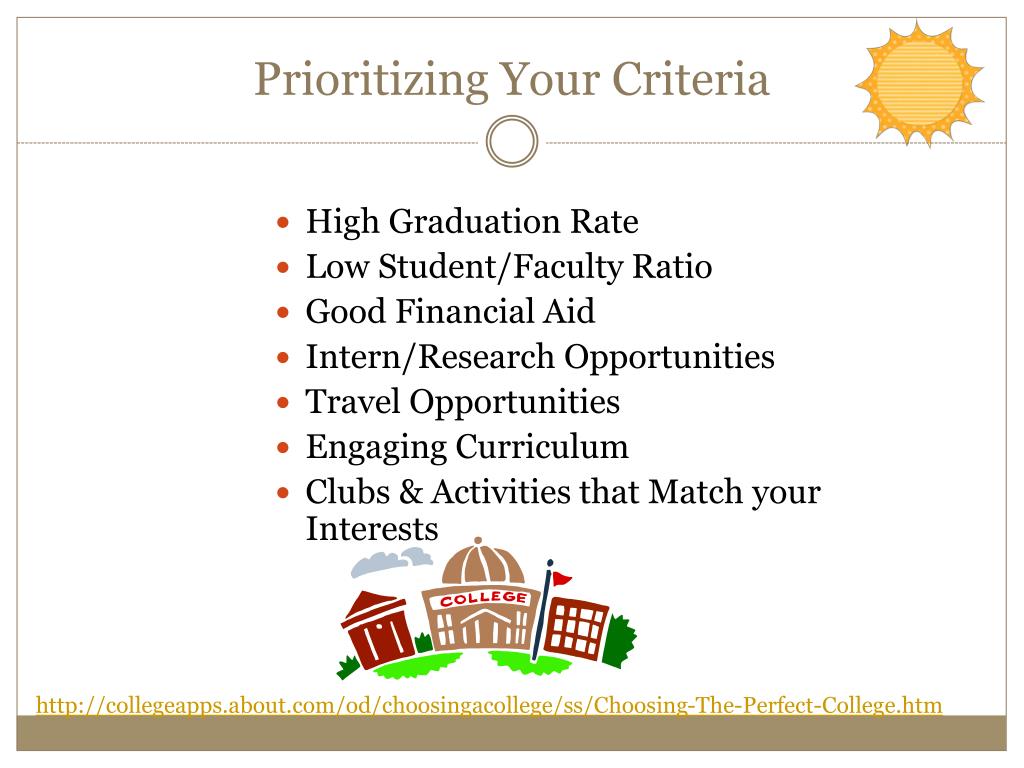 Prioritizing Your Criteria

- High Graduation Rate
- Low Student/Faculty Ratio
- Good Financial Aid
- Intern/Research Opportunities
- Travel Opportunities
- Engaging Curriculum
- Clubs & Activities that Match your Interests

COLLEGE

http://collegeapps.about.com/od/choosingacollege/ss/Choosing-The-Perfect-College.htm